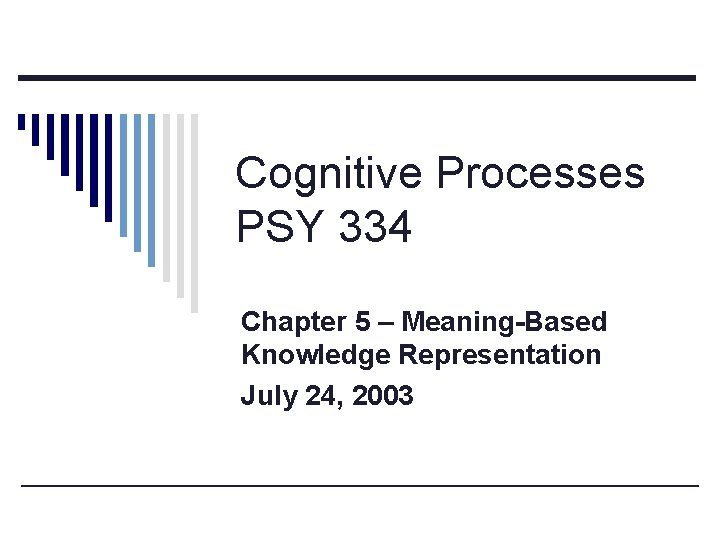 Cognitive Processes
PSY 334

Chapter 5 – Meaning-Based Knowledge Representation

July 24, 2003